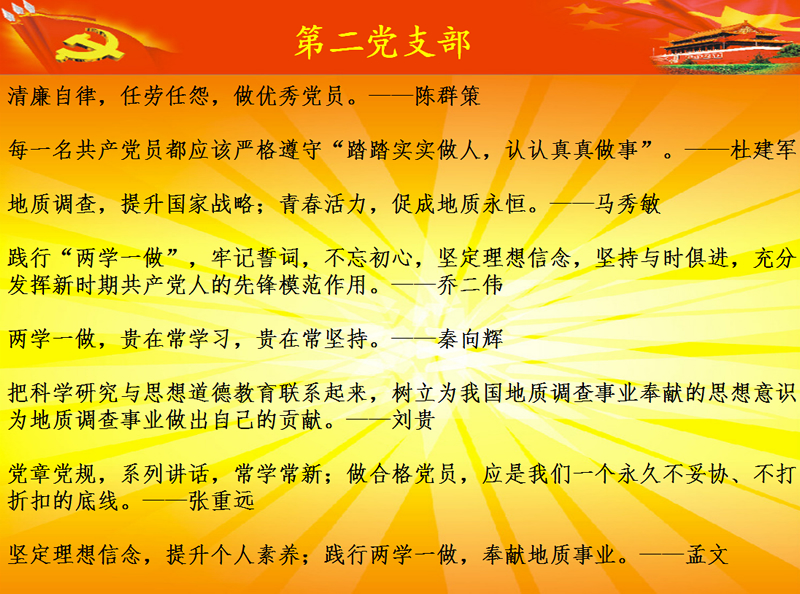 第二党支部

清廉自律，任劳任怨，做优秀党员。——陈群策

每一名共产党员都应该严格遵守“踏踏实实做人，认认真真做事”。——杜建军

地质调查，提升国家战略；青春活力，促成地质永恒。——马秀敏

践行“两学一做”，牢记誓词，不忘初心，坚定理想信念，坚持与时俱进，充分发挥新时期共产党人的先锋模范作用。——乔二伟

两学一做，贵在常学习，贵在常坚持。——秦向辉

把科学研究与思想道德教育联系起来，树立为我国地质调查事业奉献的思想意识为地质调查事业做出自己的贡献。——刘贵

党章党规，系列讲话，常学常新；做合格党员，应是我们一个永久不妥协、不打折扣的底线。——张重远

坚定理想信念，提升个人素养；践行两学一做，奉献地质事业。——孟文